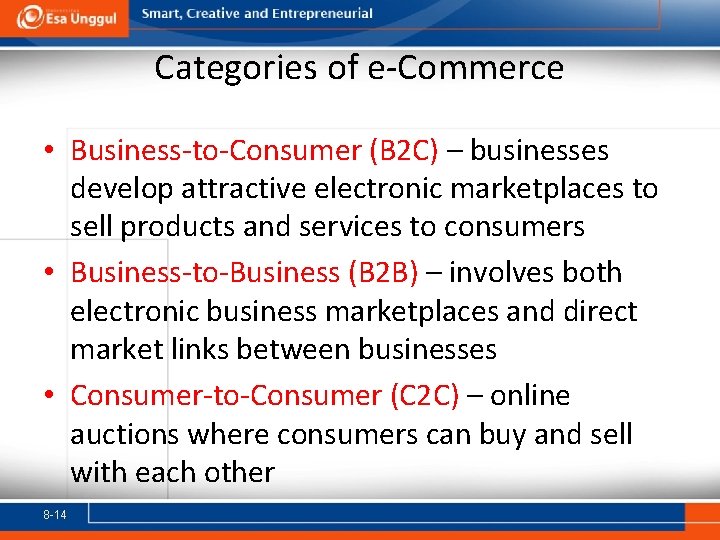 Esa Unggul

Smart, Creative and Entrepreneurial

Categories of e-Commerce

• Business-to-Consumer (B2C) – businesses develop attractive electronic marketplaces to sell products and services to consumers

• Business-to-Business (B2B) – involves both electronic business marketplaces and direct market links between businesses

• Consumer-to-Consumer (C2C) – online auctions where consumers can buy and sell with each other

8-14